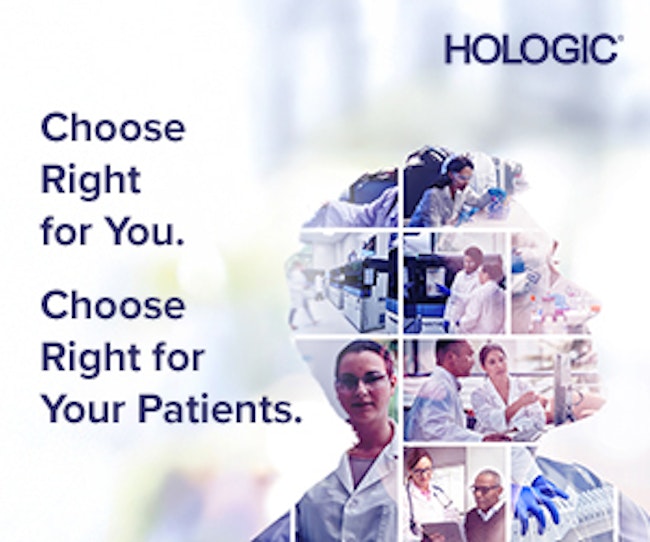 HOLOGIC®

Choose Right for You.

Choose Right for Your Patients.